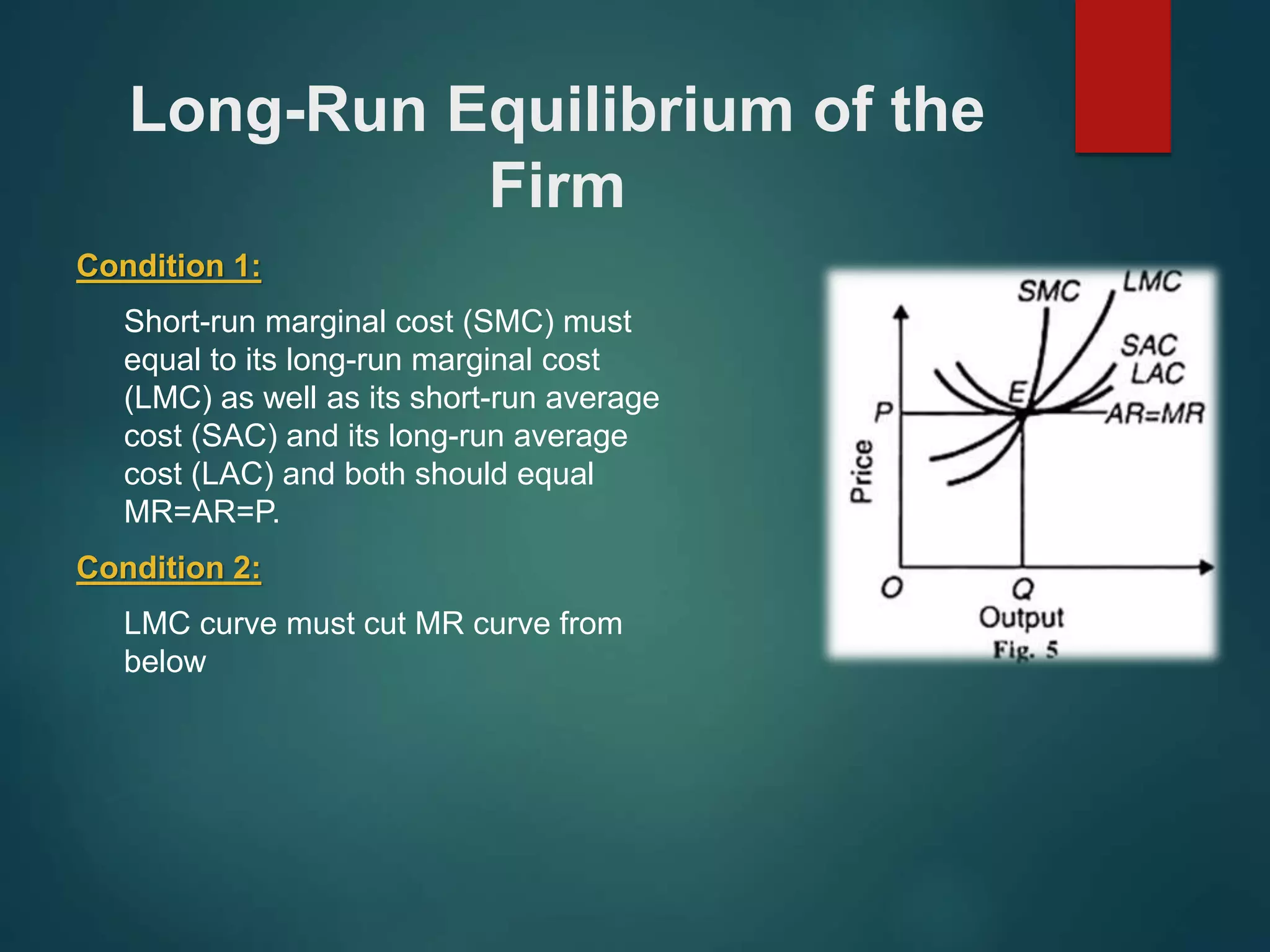 Long-Run Equilibrium of the Firm

Condition 1:

Short-run marginal cost (SMC) must equal to its long-run marginal cost (LMC) as well as its short-run average cost (SAC) and its long-run average cost (LAC) and both should equal MR=AR=P.

Condition 2:

LMC curve must cut MR curve from below

SMC
LMC
SAC
LAC
E
P
AR=MR
Price
O
Q
Output
Fig. 5